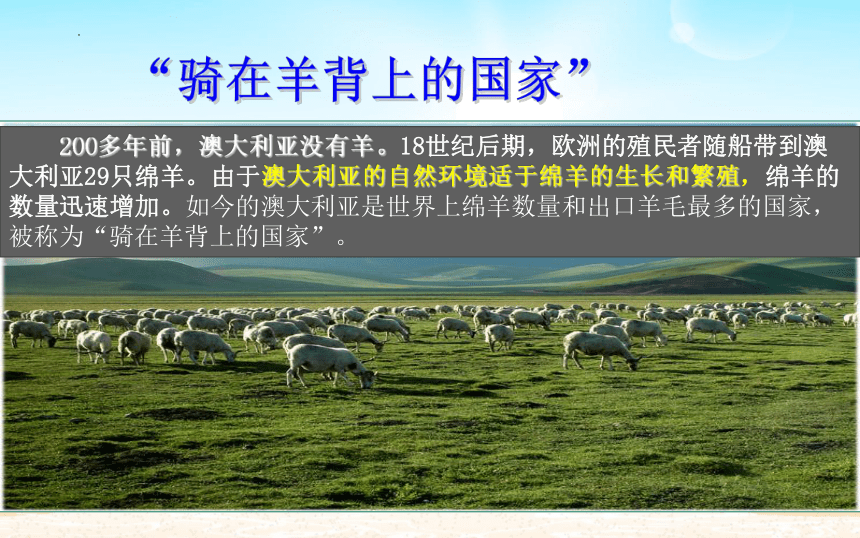 “骑在羊背上的国家”

200多年前，澳大利亚没有羊。18世纪后期，欧洲的殖民者随船带到澳大利亚29只绵羊。由于澳大利亚的自然环境适于绵羊的生长和繁殖，绵羊的数量迅速增加。如今的澳大利亚是世界上绵羊数量和出口羊毛最多的国家，被称为“骑在羊背上的国家”。